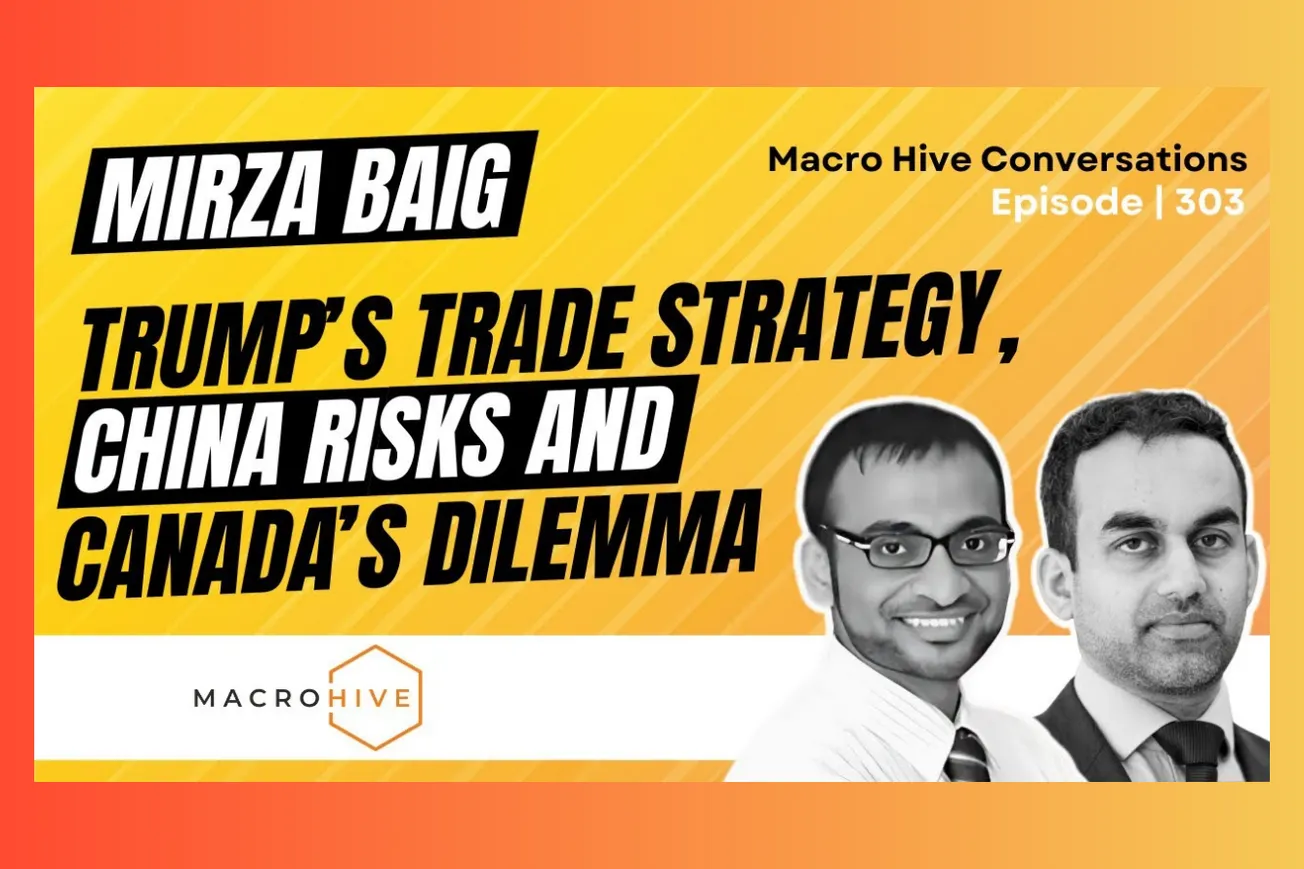 MIRZA BAIG

Macro Hive Conversations
Episode | 303

TRUMP'S TRADE STRATEGY, CHINA RISKS AND CANADA'S DILEMMA

MACROHIVE